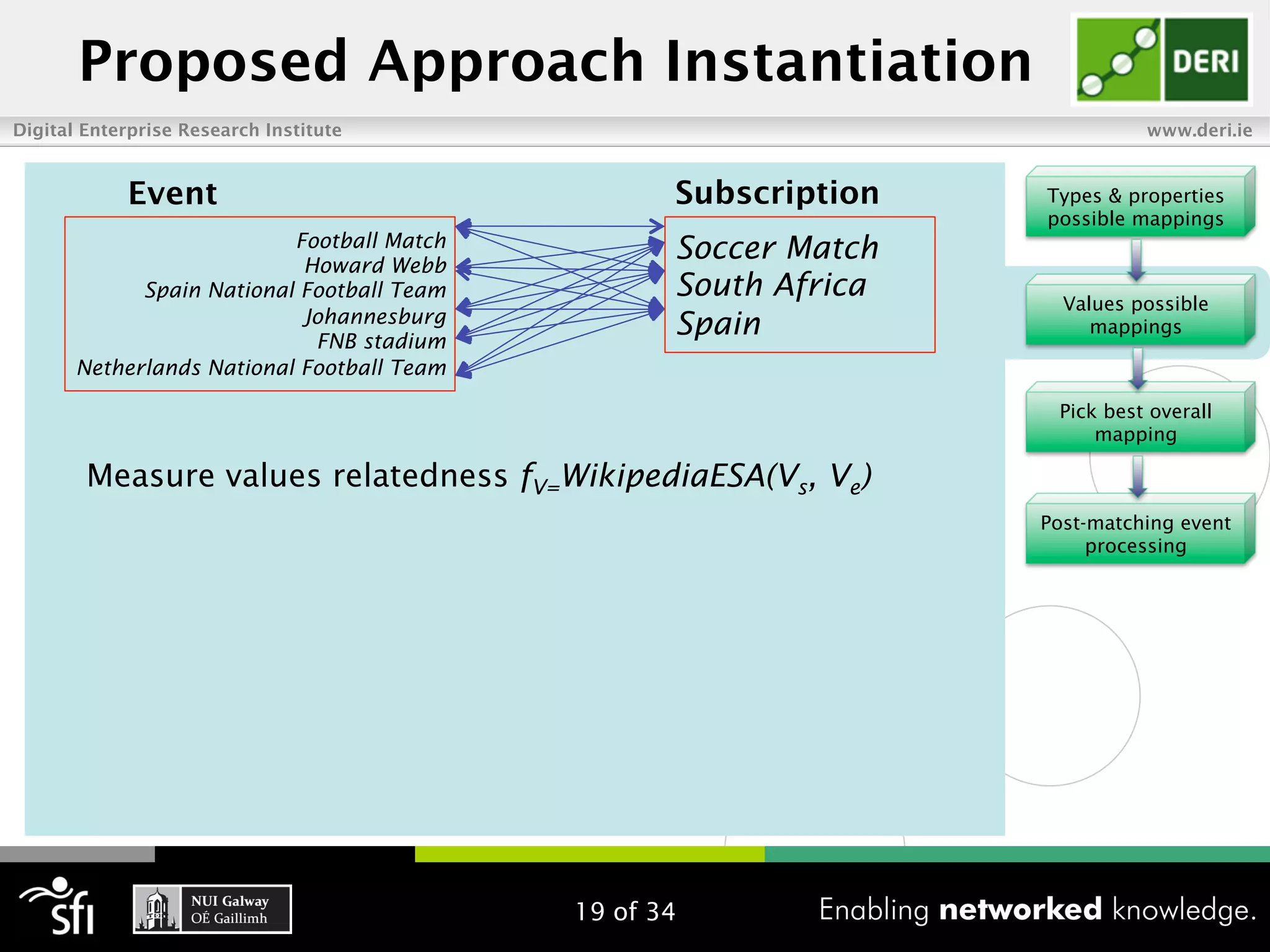 Proposed Approach Instantiation

DERI

Digital Enterprise Research Institute

www.deri.ie

Event

Football Match
Howard Webb
Spain National Football Team
Johannesburg
FNB stadium
Netherlands National Football Team

Subscription

Soccer Match
South Africa
Spain

Measure values relatedness $f_{V=}WikipediaESA(V_s, V_e)$

Types & properties possible mappings

Values possible mappings

Pick best overall mapping

Post-matching event processing

sfi

NUI Galway
OÉ Gaillimh

19 of 34

Enabling networked knowledge.